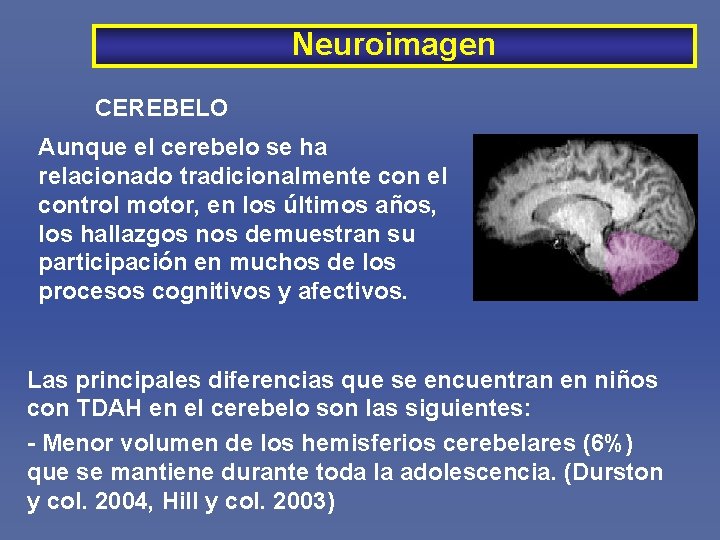 Neuroimagen

CEREBELO

Aunque el cerebelo se ha relacionado tradicionalmente con el control motor, en los últimos años, los hallazgos nos demuestran su participación en muchos de los procesos cognitivos y afectivos.

Las principales diferencias que se encuentran en niños con TDAH en el cerebelo son las siguientes:

- Menor volumen de los hemisferios cerebelares (6%) que se mantiene durante toda la adolescencia. (Durston y col. 2004, Hill y col. 2003)